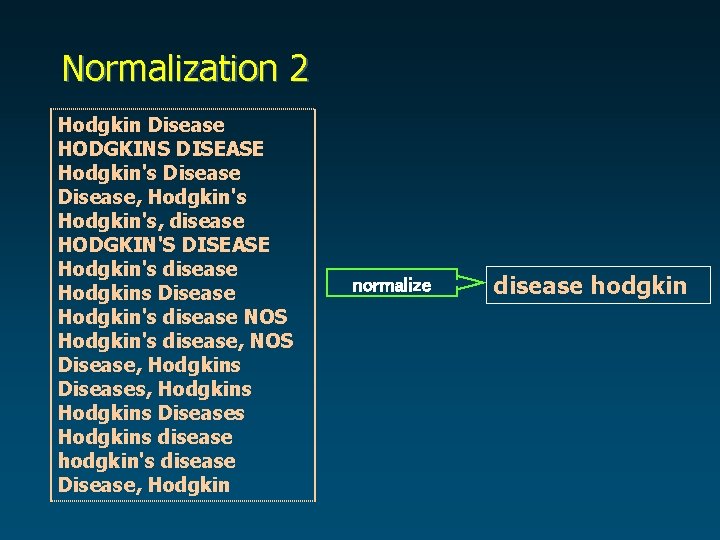 Normalization 2

Hodgkin Disease
HODGKINS DISEASE
Hodgkin's Disease
Disease, Hodgkin's
Hodgkin's, disease
HODGKIN'S DISEASE
Hodgkin's disease
Hodgkins Disease
Hodgkin's disease NOS
Hodgkin's disease, NOS
Disease, Hodgkins
Diseases, Hodgkins
Hodgkins Diseases
Hodgkins disease
hodgkin's disease
Disease, Hodgkin

normalize

disease hodgkin